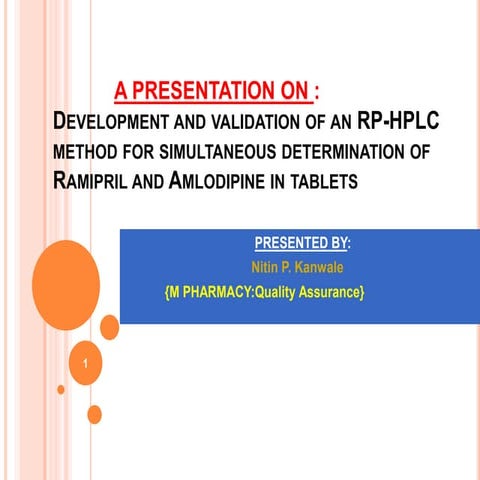 A PRESENTATION ON :
DEVELOPMENT AND VALIDATION OF AN RP-HPLC METHOD FOR SIMULTANEOUS DETERMINATION OF RAMIPRIL AND AMLODIPINE IN TABLETS

PRESENTED BY:
Nitin P. Kanwale
{M PHARMACY:Quality Assurance}

1